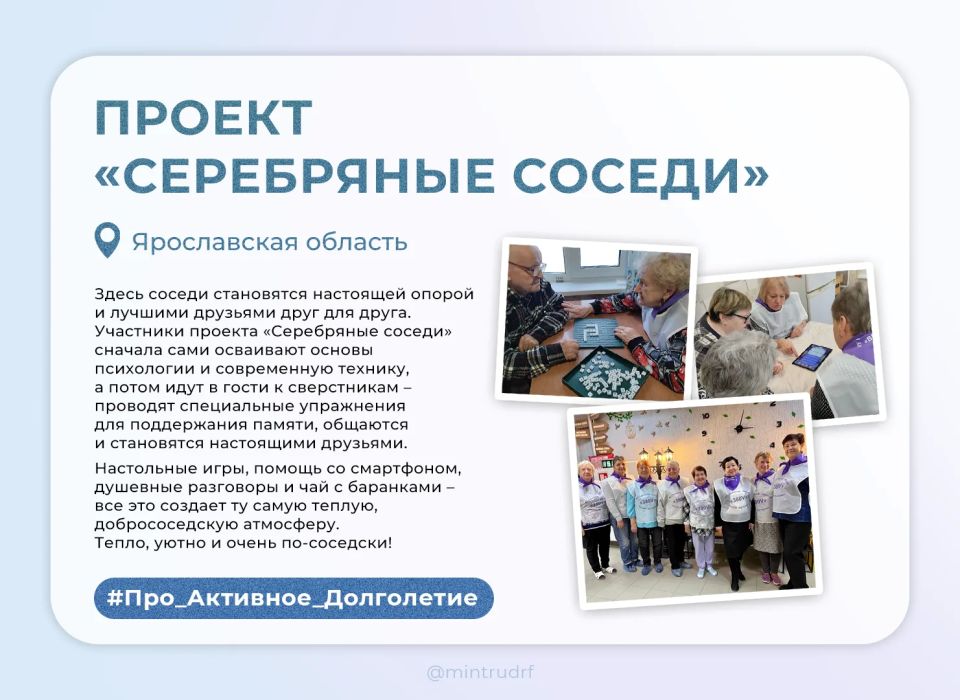 ПРОЕКТ «СЕРЕБРЯНЫЕ СОСЕДИ»

Ярославская область

Здесь соседи становятся настоящей опорой и лучшими друзьями друг для друга. Участники проекта «Серебряные соседи» сначала сами осваивают основы психологии и современную технику, а потом идут в гости к сверстникам – проводят специальные упражнения для поддержания памяти, общаются и становятся настоящими друзьями.

Настольные игры, помощь со смартфоном, душевные разговоры и чай с баранками – все это создает ту самую теплую, добрососедскую атмосферу.
Тепло, уютно и очень по-соседски!

#Про_Активное_Долголетие

@mintrudrf